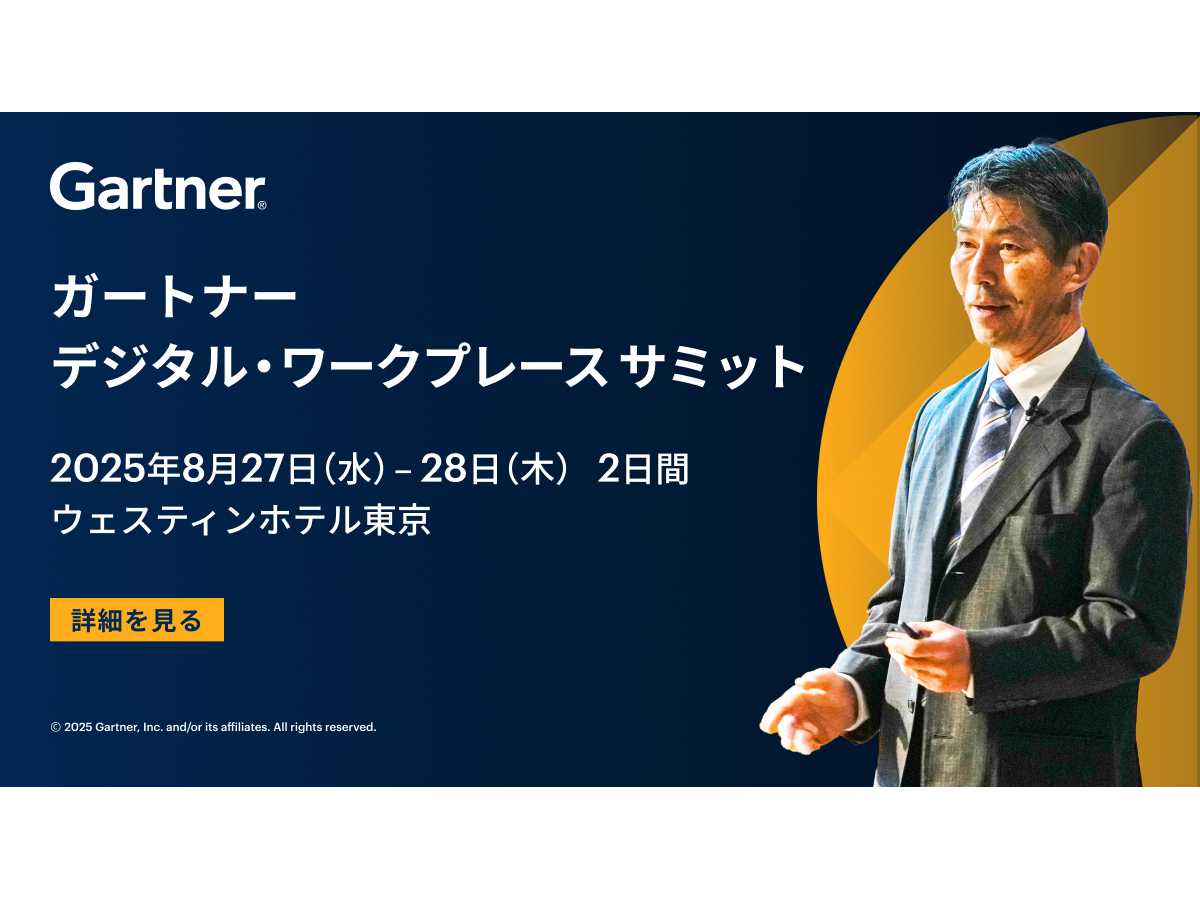 Gartner®

ガートナー
デジタル・ワークプレース サミット

2025年8月27日（水）– 28日（木） 2日間
ウェスティンホテル東京

詳細を見る

© 2025 Gartner, Inc. and/or its affiliates. All rights reserved.